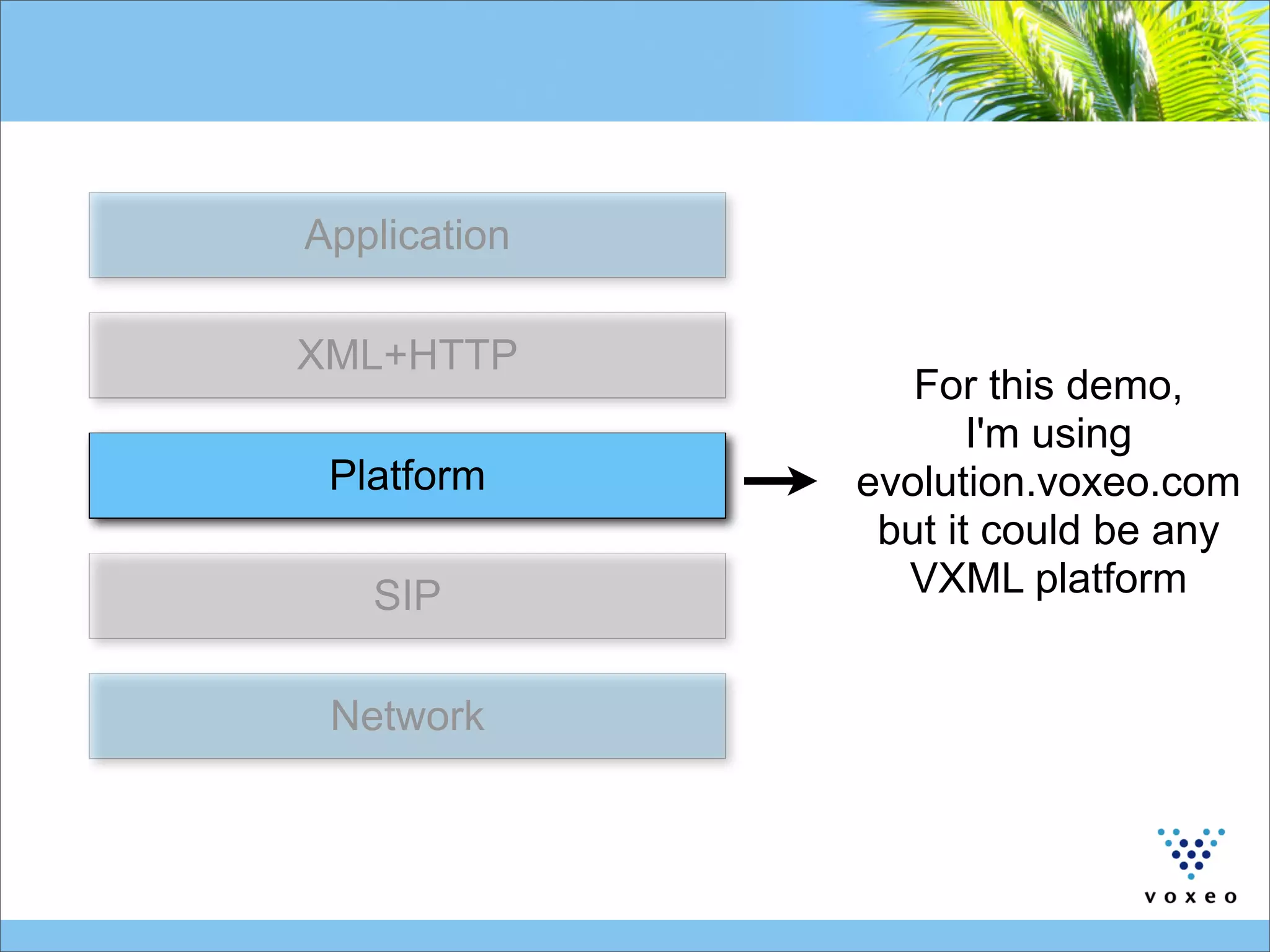 Application

XML+HTTP

Platform

SIP

Network

For this demo, I'm using evolution.voxeo.com but it could be any VXML platform

voxeo